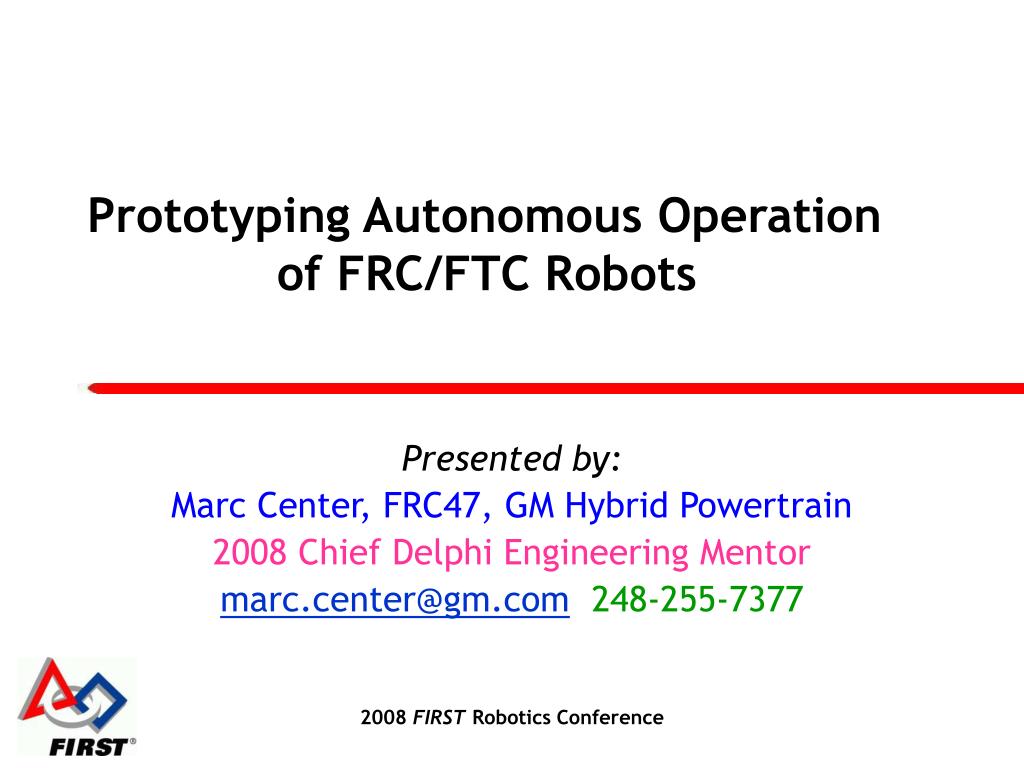 Prototyping Autonomous Operation of FRC/FTC Robots

Presented by:
Marc Center, FRC47, GM Hybrid Powertrain
2008 Chief Delphi Engineering Mentor
marc.center@gm.com 248-255-7377

FIRST®

2008 FIRST Robotics Conference